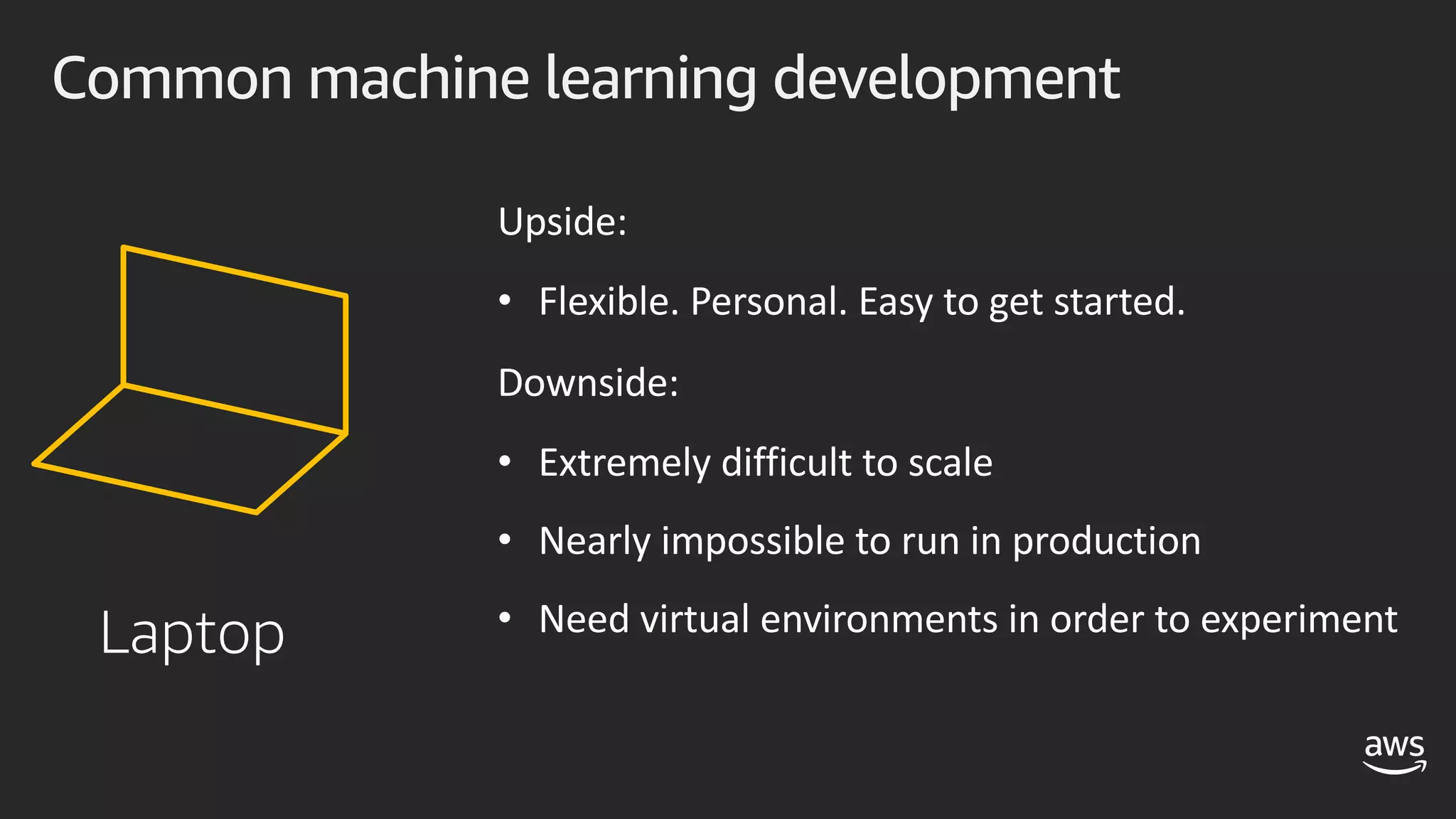 Common machine learning development

Laptop

Upside:

• Flexible. Personal. Easy to get started.

Downside:

• Extremely difficult to scale

• Nearly impossible to run in production

• Need virtual environments in order to experiment

aws